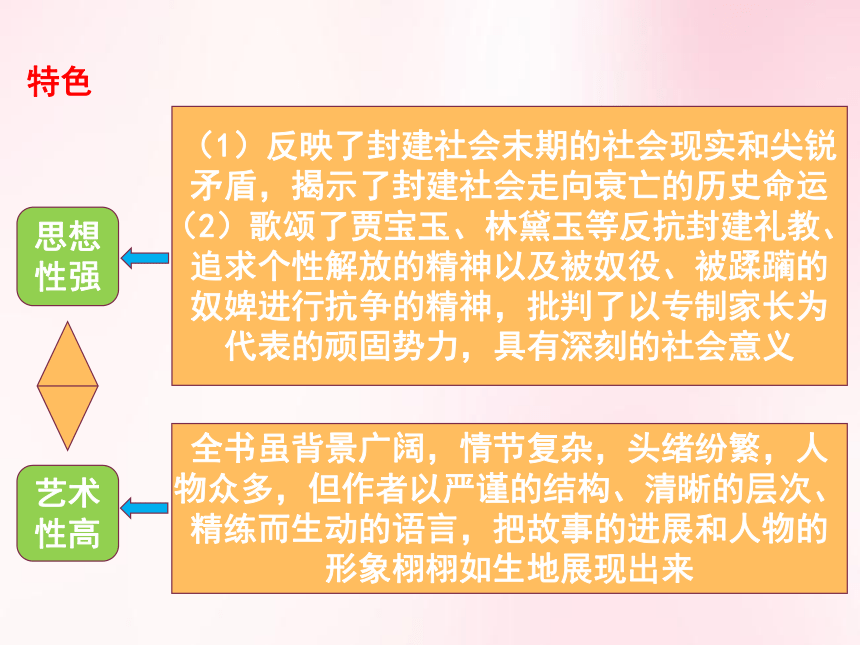 特色

思想性强

（1）反映了封建社会末期的社会现实和尖锐矛盾，揭示了封建社会走向衰亡的历史命运
（2）歌颂了贾宝玉、林黛玉等反抗封建礼教、追求个性解放的精神以及被奴役、被蹂躏的奴婢进行抗争的精神，批判了以专制家长为代表的顽固势力，具有深刻的社会意义

艺术性高

全书虽背景广阔，情节复杂，头绪纷繁，人物众多，但作者以严谨的结构、清晰的层次、精练而生动的语言，把故事的进展和人物的形象栩栩如生地展现出来